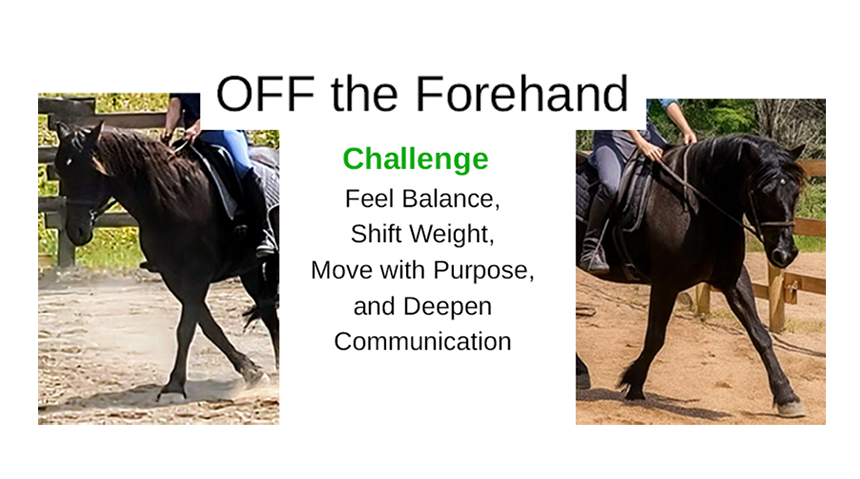 OFF the Forehand

Challenge

Feel Balance,
Shift Weight,
Move with Purpose,
and Deepen
Communication